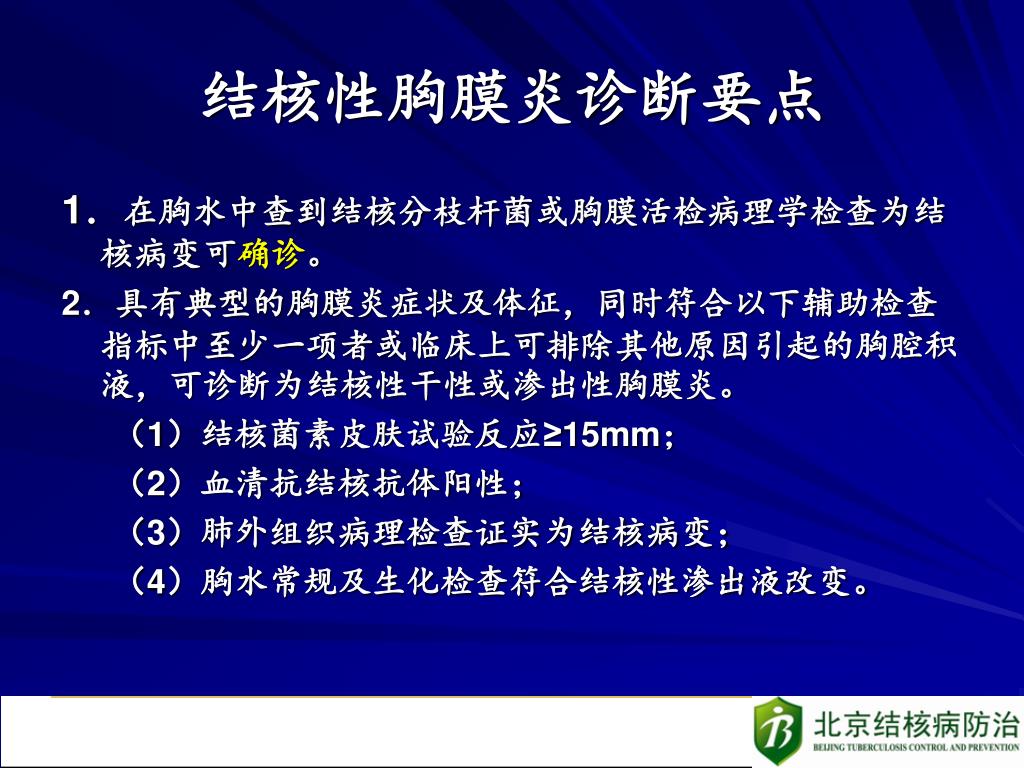 结核性胸膜炎诊断要点

1. 在胸水中查到结核分枝杆菌或胸膜活检病理学检查为结核病变可确诊。

2. 具有典型的胸膜炎症状及体征，同时符合以下辅助检查指标中至少一项者或临床上可排除其他原因引起的胸腔积液，可诊断为结核性干性或渗出性胸膜炎。

（1）结核菌素皮肤试验反应≥15mm；

（2）血清抗结核抗体阳性；

（3）肺外组织病理检查证实为结核病变；

（4）胸水常规及生化检查符合结核性渗出液改变。

北京结核病防治
BEIJING TUBERCULOSIS CONTROL AND PREVENTION